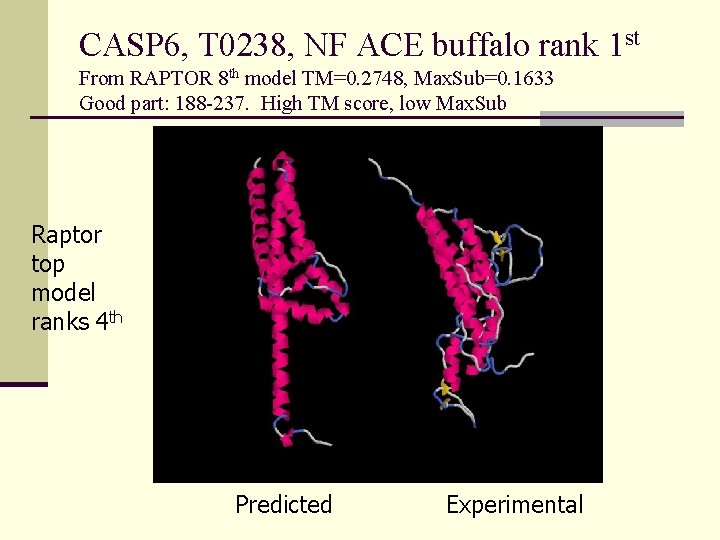 CASP6, T0238, NF ACE buffalo rank 1$^{st}$

From RAPTOR 8$^{th}$ model TM=0.2748, MaxSub=0.1633
Good part: 188-237. High TM score, low MaxSub

Raptor top model ranks 4$^{th}$

Predicted

Experimental